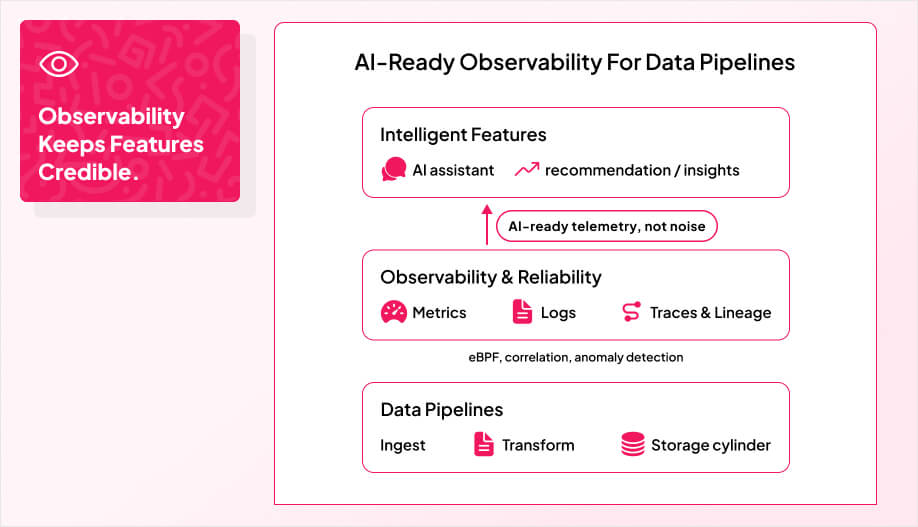 Observability Keeps Features Credible.

AI-Ready Observability For Data Pipelines

Intelligent Features

AI assistant

recommendation / insights

AI-ready telemetry, not noise

Observability & Reliability

Metrics

Logs

Traces & Lineage

eBPF, correlation, anomaly detection

Data Pipelines

Ingest

Transform

Storage cylinder